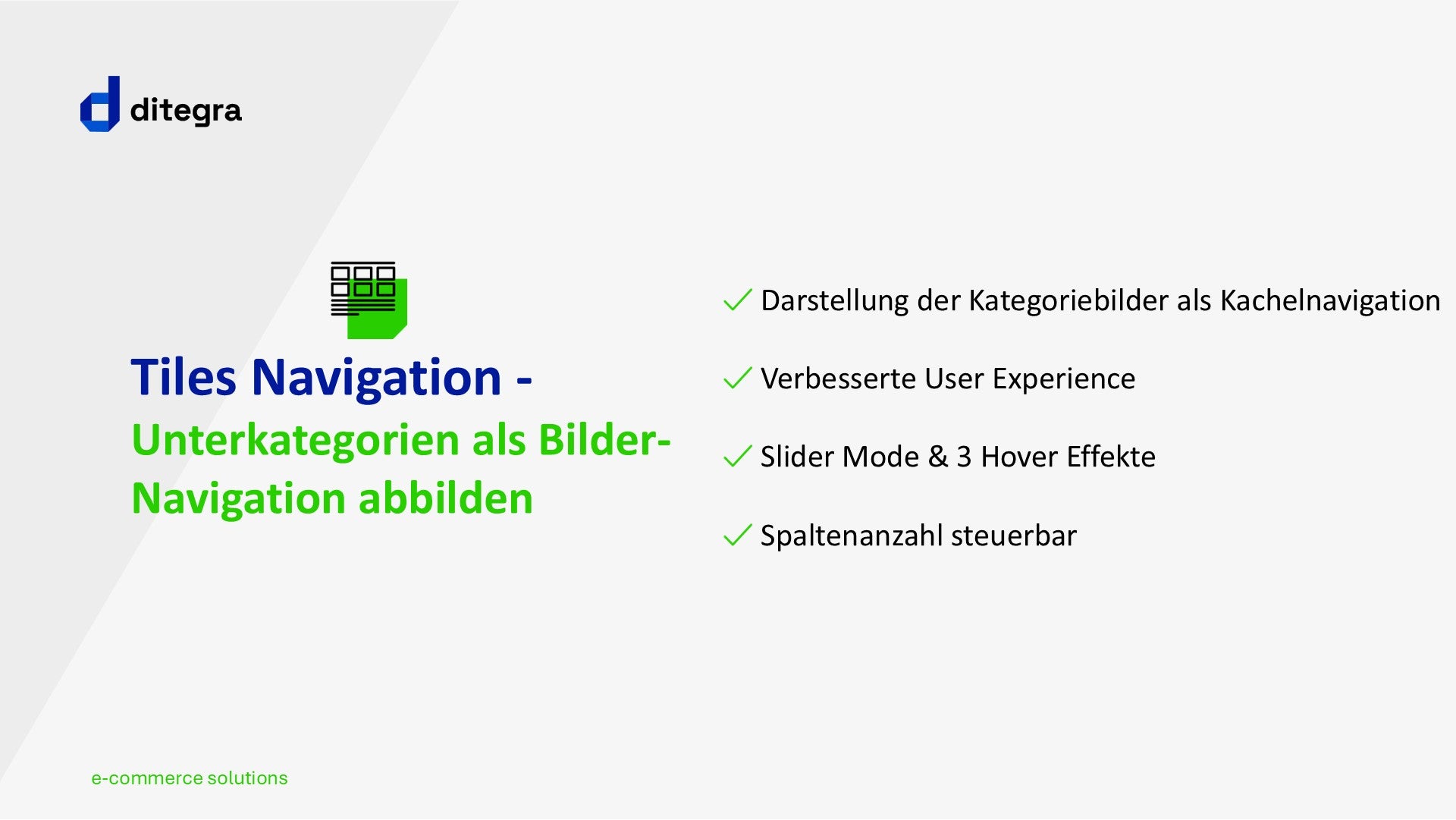 ditegra

Tiles Navigation -
Unterkategorien als Bilder-Navigation abbilden

✓ Darstellung der Kategoriebilder als Kachelnavigation

✓ Verbesserte User Experience

✓ Slider Mode & 3 Hover Effekte

✓ Spaltenanzahl steuerbar

e-commerce solutions